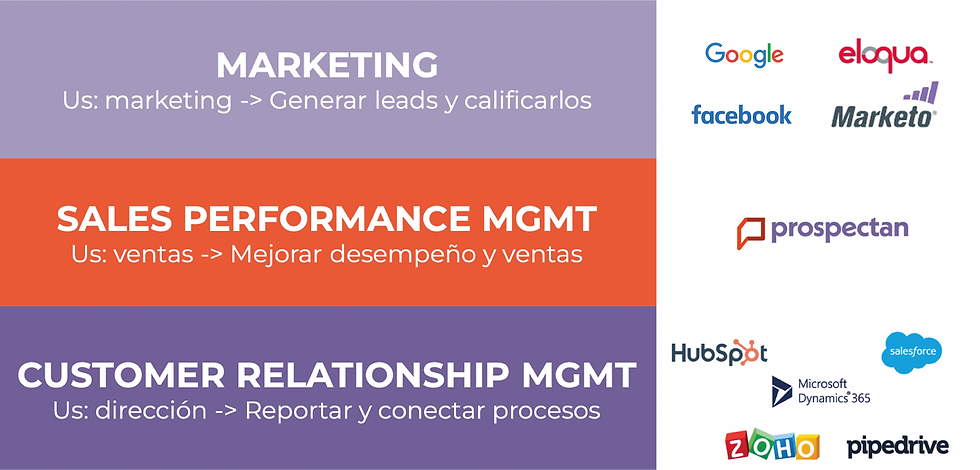 MARKETING
Us: marketing -> Generar leads y calificarlos

Google
eloqua
facebook
Marketo

SALES PERFORMANCE MGMT
Us: ventas -> Mejorar desempeño y ventas

prospectan

CUSTOMER RELATIONSHIP MGMT
Us: dirección -> Reportar y conectar procesos

HubSpot
salesforce
Microsoft Dynamics 365
ZOHO
pipedrive